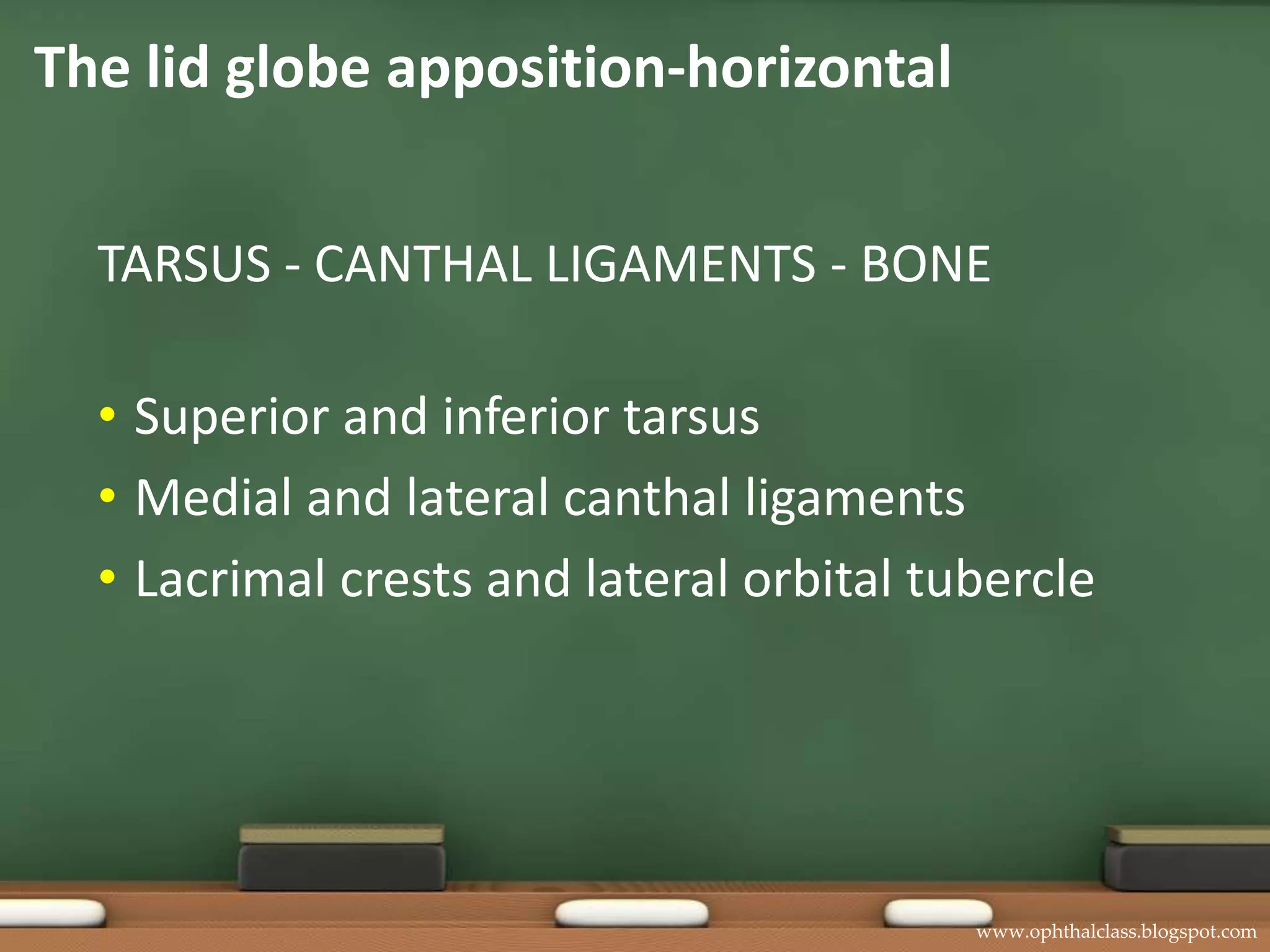 The lid globe apposition-horizontal

TARSUS - CANTHAL LIGAMENTS - BONE

• Superior and inferior tarsus
• Medial and lateral canthal ligaments
• Lacrimal crests and lateral orbital tubercle

www.ophthalclass.blogspot.com